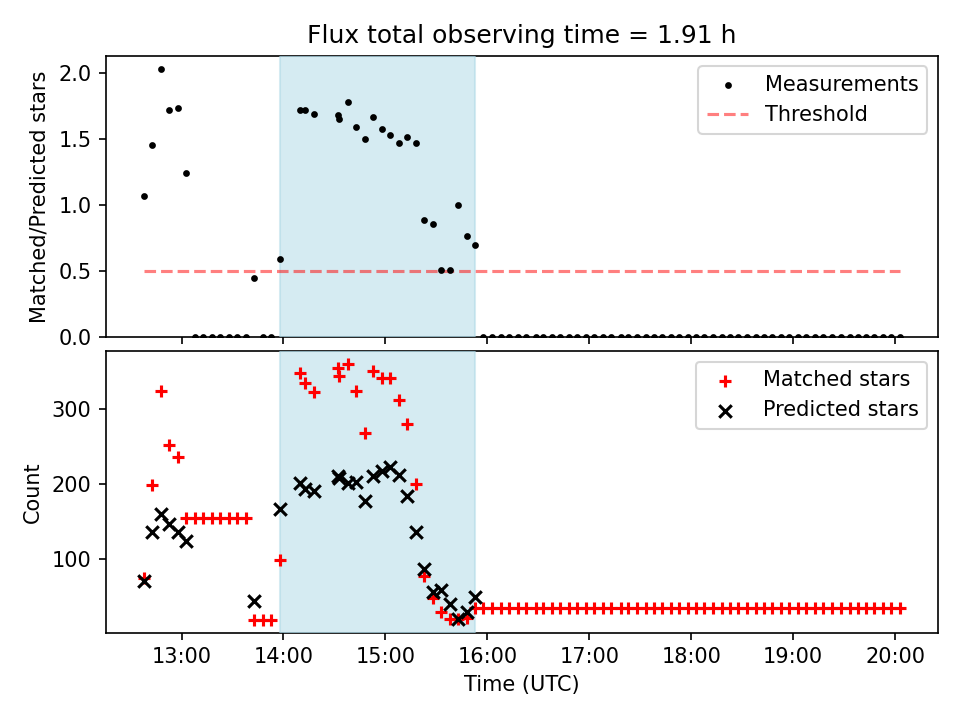 Flux total observing time = 1.91 h

Matched/Predicted stars

2.0
1.5
1.0
0.5
0.0

Measurements
Threshold

Count

300
200
100

Matched stars
Predicted stars

13:00 14:00 15:00 16:00 17:00 18:00 19:00 20:00

Time (UTC)